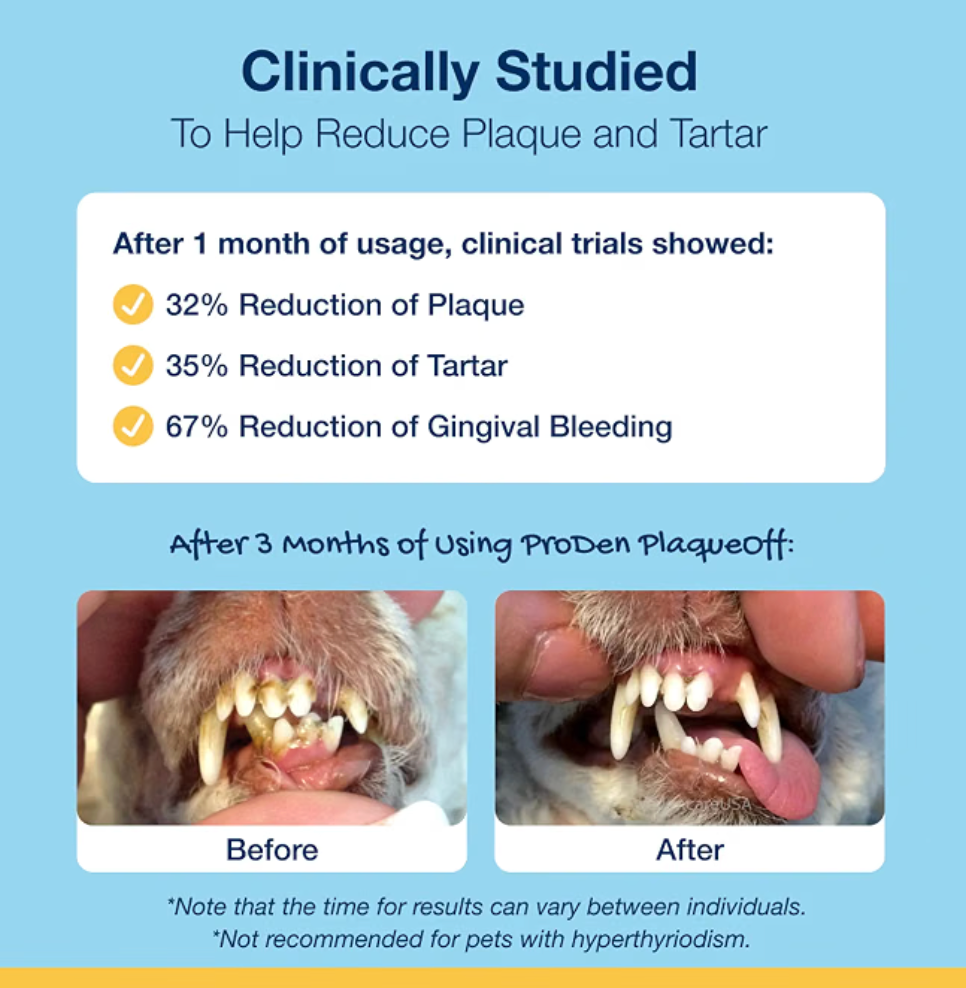 Clinically Studied
To Help Reduce Plaque and Tartar

After 1 month of usage, clinical trials showed:

32% Reduction of Plaque

35% Reduction of Tartar

67% Reduction of Gingival Bleeding

After 3 Months of Using ProDen PlaqueOff:

Before

After

*Note that the time for results can vary between individuals.
*Not recommended for pets with hyperthyriodism.